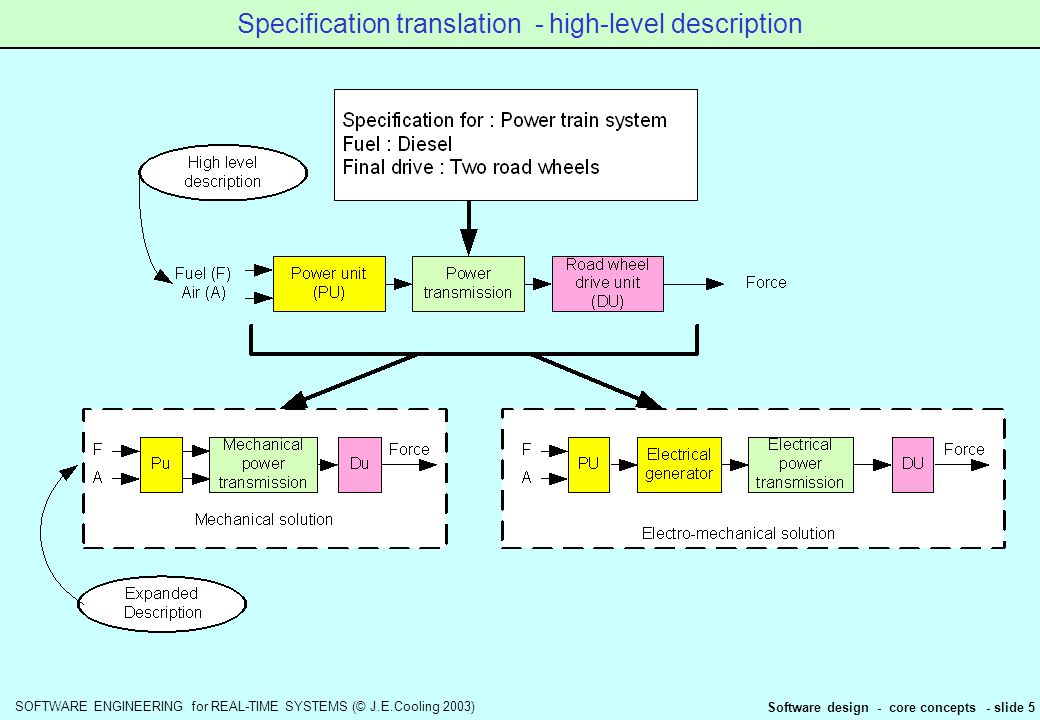 Specification translation - high-level description

Specification for : Power train system
Fuel : Diesel
Final drive : Two road wheels

High level description

Fuel (F)
Air (A)

Power unit (PU)

Power transmission

Road wheel drive unit (DU)

Force

F
A
Pu
Mechanical power transmission
Du
Force
Mechanical solution

F
A
PU
Electrical generator
Electrical power transmission
DU
Force
Electro-mechanical solution

Expanded Description

SOFTWARE ENGINEERING for REAL-TIME SYSTEMS (© J.E.Cooling 2003)

Software design - core concepts - slide 5